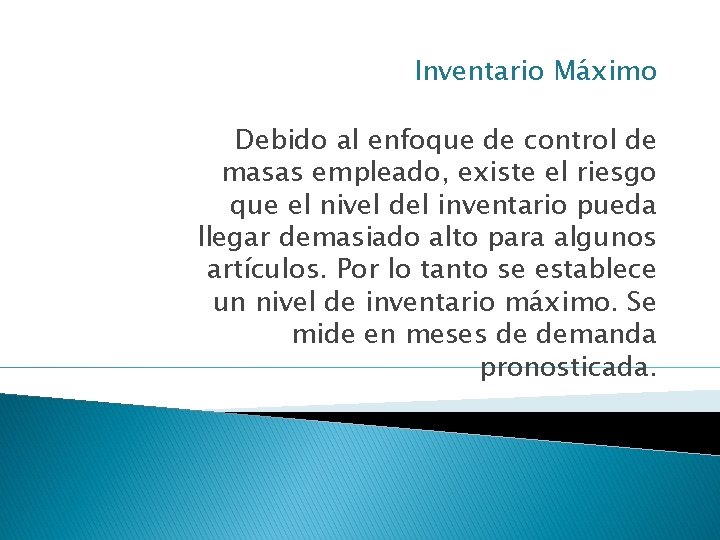 Inventario Máximo

Debido al enfoque de control de masas empleado, existe el riesgo que el nivel del inventario pueda llegar demasiado alto para algunos artículos. Por lo tanto se establece un nivel de inventario máximo. Se mide en meses de demanda pronosticada.